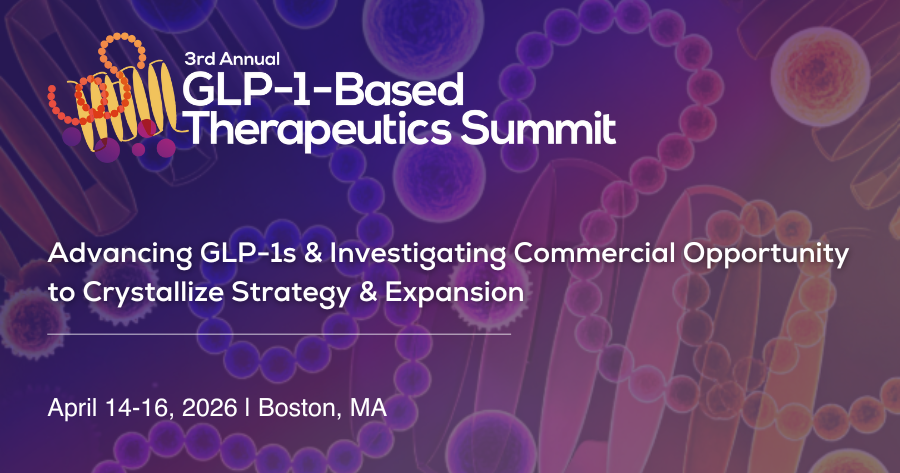 3rd Annual
GLP-1-Based Therapeutics Summit

Advancing GLP-1s & Investigating Commercial Opportunity to Crystallize Strategy & Expansion

April 14-16, 2026 | Boston, MA